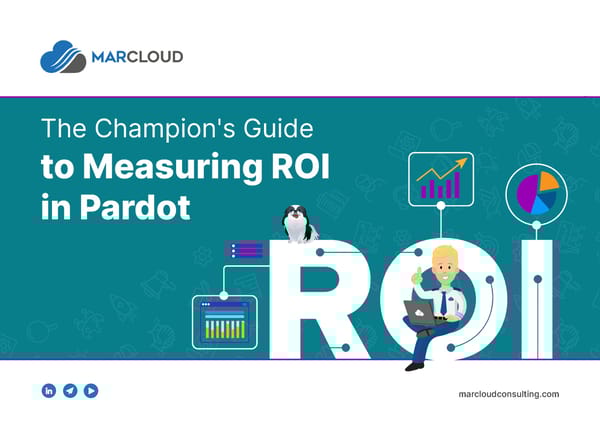 MARCLOUD

The Champion's Guide
to Measuring ROI
in Pardot

ROI

in

marcloudconsulting.com